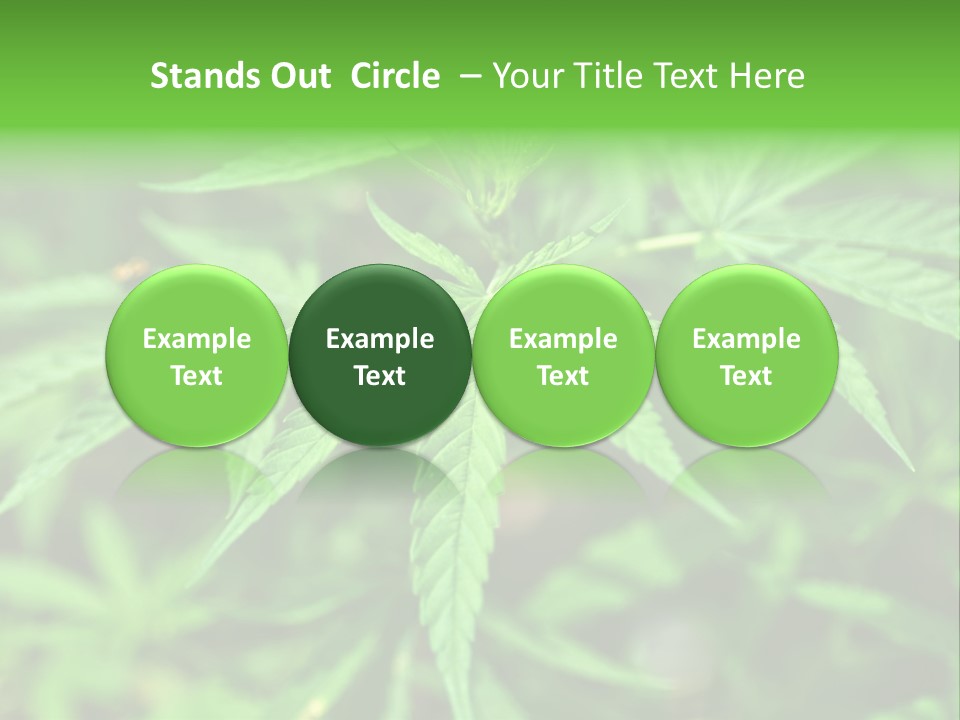 Stands Out Circle – Your Title Text Here

Example Text

Example Text

Example Text

Example Text